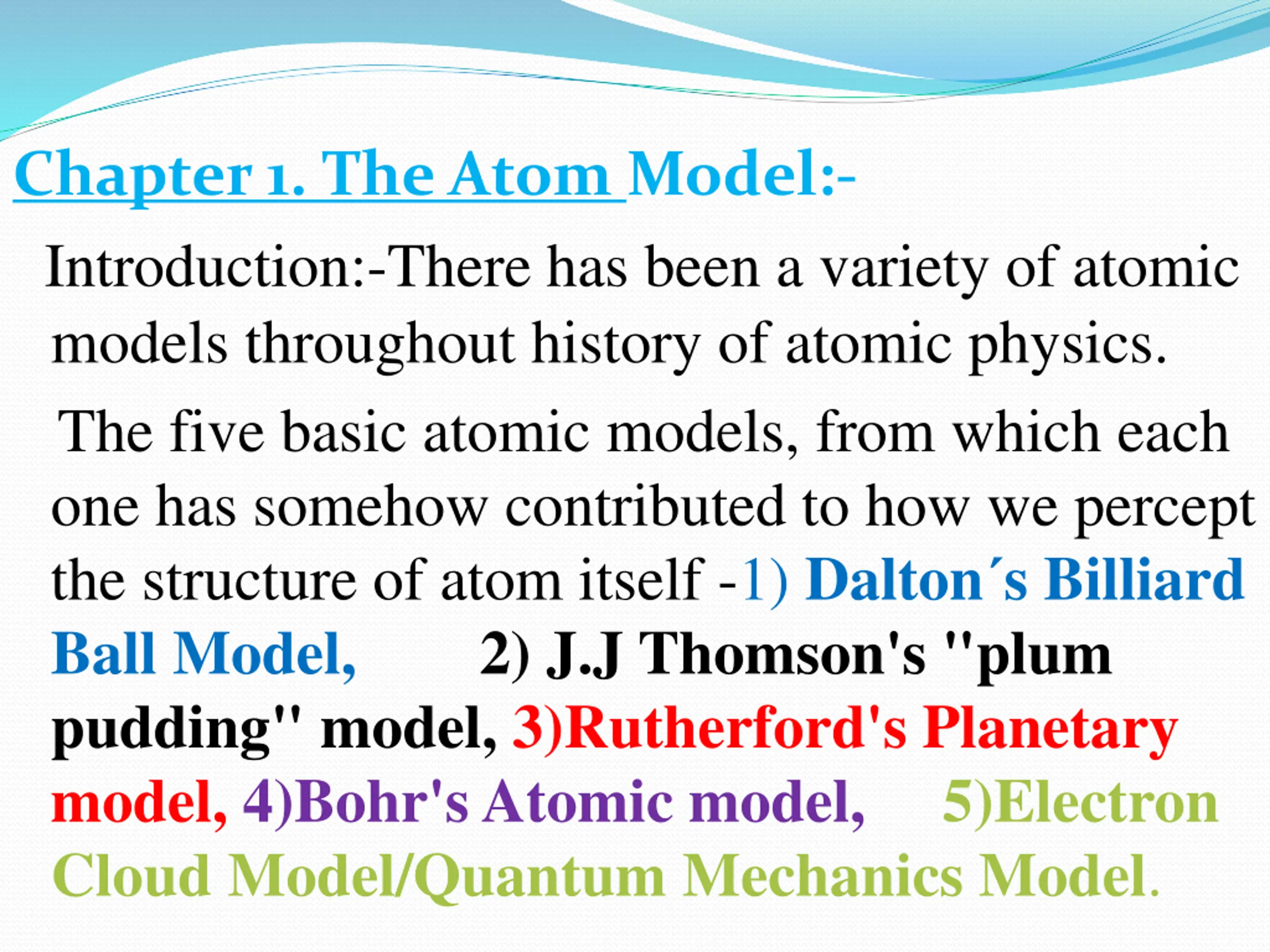 Chapter 1. The Atom Model:-

Introduction:-There has been a variety of atomic models throughout history of atomic physics.

The five basic atomic models, from which each one has somehow contributed to how we percept the structure of atom itself -1) Dalton´s Billiard Ball Model, 2) J.J Thomson's "plum pudding" model, 3)Rutherford's Planetary model, 4)Bohr's Atomic model, 5)Electron Cloud Model/Quantum Mechanics Model.